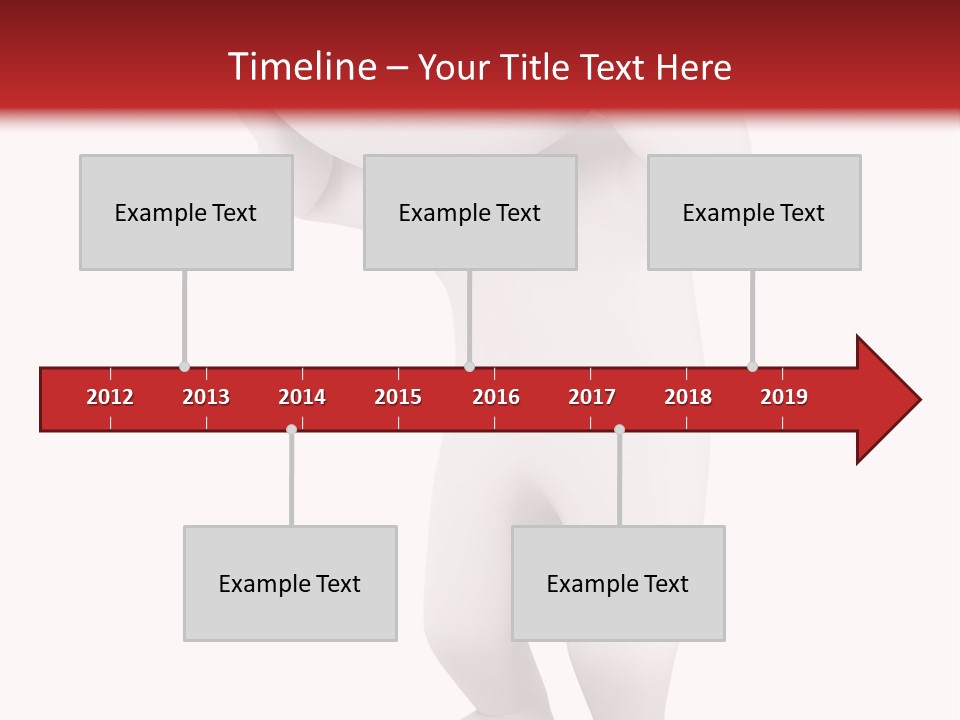 Timeline – Your Title Text Here

Example Text

Example Text

Example Text

2012 2013 2014 2015 2016 2017 2018 2019

Example Text

Example Text